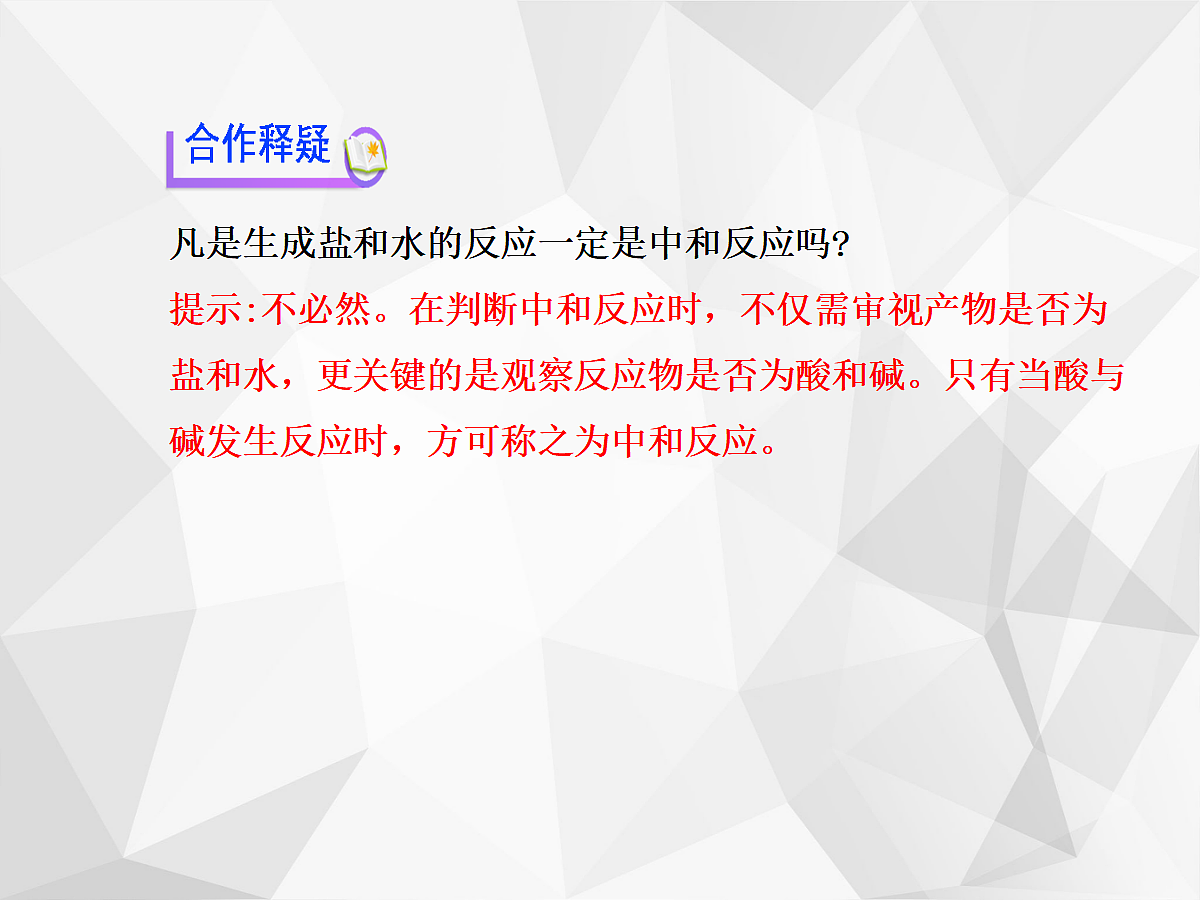 合作释疑

凡是生成盐和水的反应一定是中和反应吗?

提示:不必然。在判断中和反应时，不仅需审视产物是否为盐和水，更关键的是观察反应物是否为酸和碱。只有当酸与碱发生反应时，方可称之为中和反应。